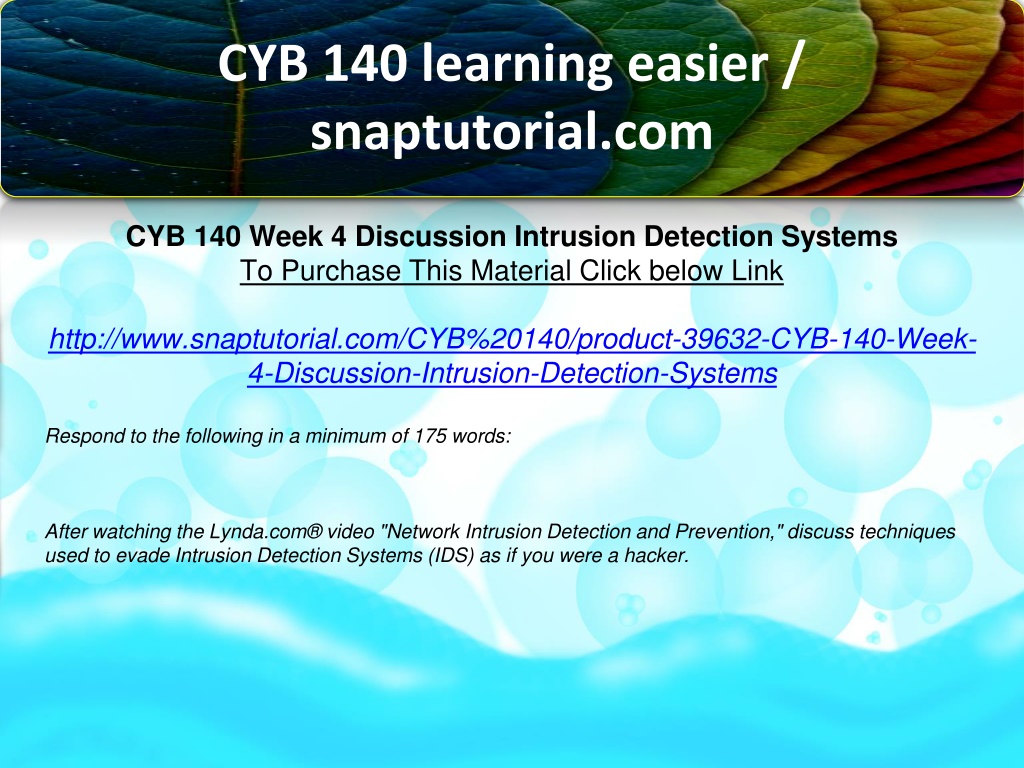 CYB 140 learning easier / snaptutorial.com

CYB 140 Week 4 Discussion Intrusion Detection Systems
To Purchase This Material Click below Link

http://www.snaptutorial.com/CYB%20140/product-39632-CYB-140-Week-4-Discussion-Intrusion-Detection-Systems

Respond to the following in a minimum of 175 words:

After watching the Lynda.com® video "Network Intrusion Detection and Prevention," discuss techniques used to evade Intrusion Detection Systems (IDS) as if you were a hacker.